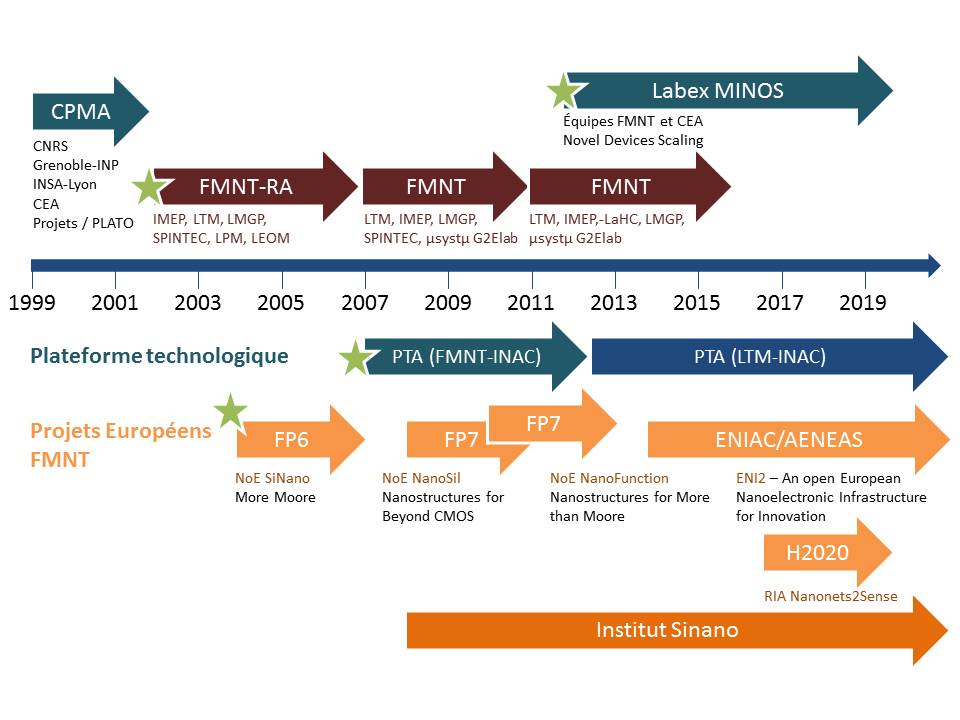 CPMA

CNRS
Grenoble-INP
INSA-Lyon
CEA
Projets / PLATO

Labex MINOS

Équipes FMNT et CEA
Novel Devices Scaling

FMNT-RA

IMEP, LTM, LMGP, SPINTEC, LPM, LEOM

FMNT

LTM, IMEP, LMGP, SPINTEC, µsystµ G2Elab

FMNT

LTM, IMEP,-LaHC, LMGP, µsystµ G2Elab

1999 2001 2003 2005 2007 2009 2011 2013 2015 2017 2019

Plateforme technologique

PTA (FMNT-INAC)

PTA (LTM-INAC)

Projets Européens FMNT

FP6

NoE SiNano
More Moore

FP7

NoE NanoSil
Nanostructures for Beyond CMOS

FP7

NoE NanoFunction
Nanostructures for More than Moore

ENIAC/AENEAS

ENI2 – An open European Nanoelectronic Infrastructure for Innovation

H2020

RIA Nanonets2Sense

Institut Sinano